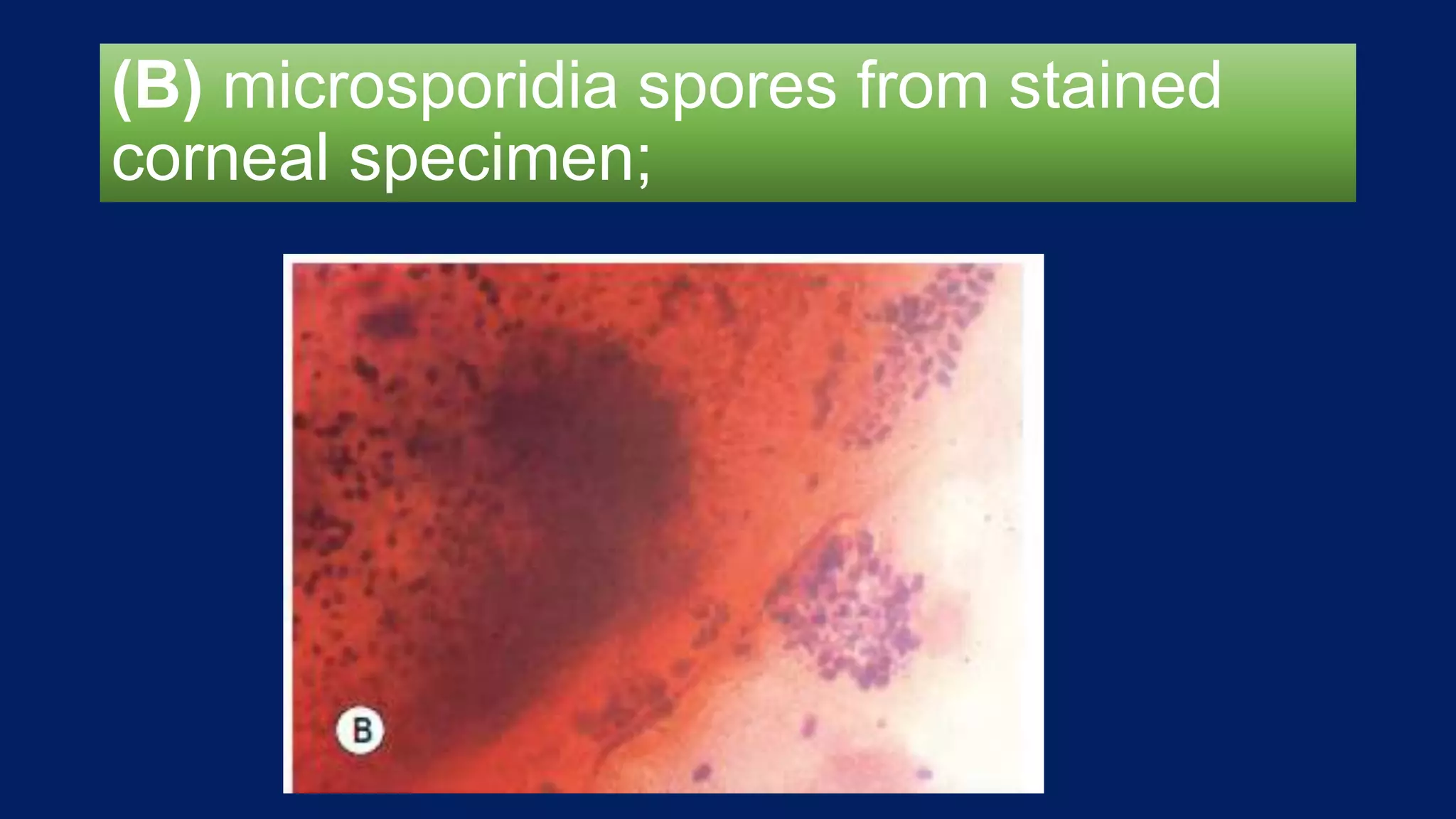 (B) microsporidia spores from stained corneal specimen;

B